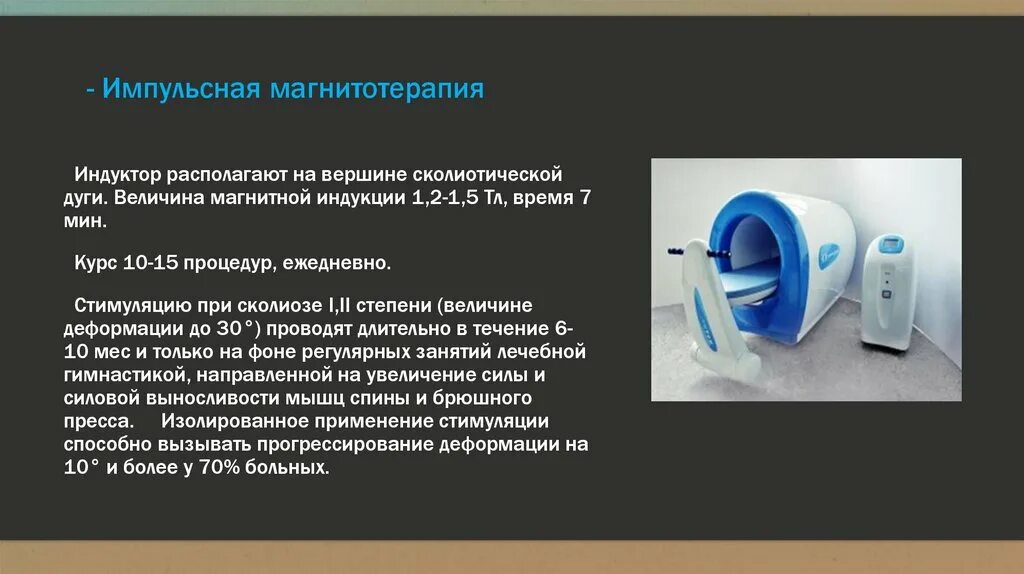 - Импульсная магнитотерапия

Индуктор располагают на вершине сколиотической дуги. Величина магнитной индукции 1,2-1,5 Тл, время 7 мин.

Курс 10-15 процедур, ежедневно.

Стимуляцию при сколиозе I,II степени (величине деформации до 30°) проводят длительно в течение 6-10 мес и только на фоне регулярных занятий лечебной гимнастикой, направленной на увеличение силы и силовой выносливости мышц спины и брюшного пресса. Изолированное применение стимуляции способно вызывать прогрессирование деформации на 10° и более у 70% больных.